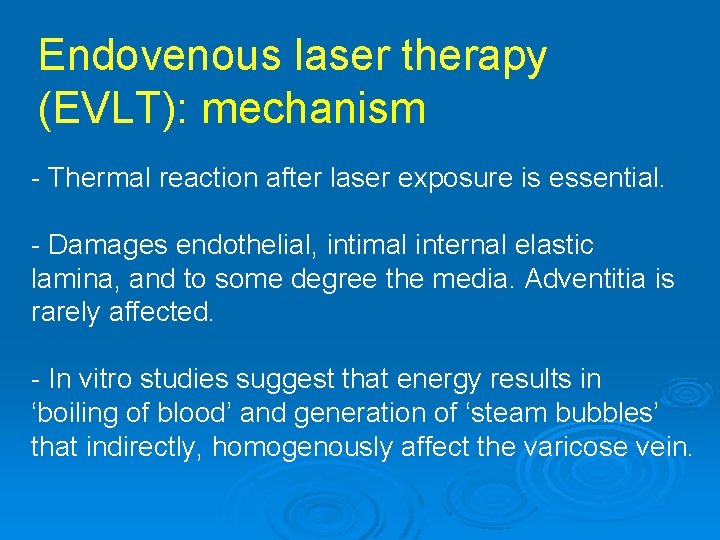 Endovenous laser therapy (EVLT): mechanism

- Thermal reaction after laser exposure is essential.

- Damages endothelial, intimal internal elastic lamina, and to some degree the media. Adventitia is rarely affected.

- In vitro studies suggest that energy results in ‘boiling of blood’ and generation of ‘steam bubbles’ that indirectly, homogenously affect the varicose vein.